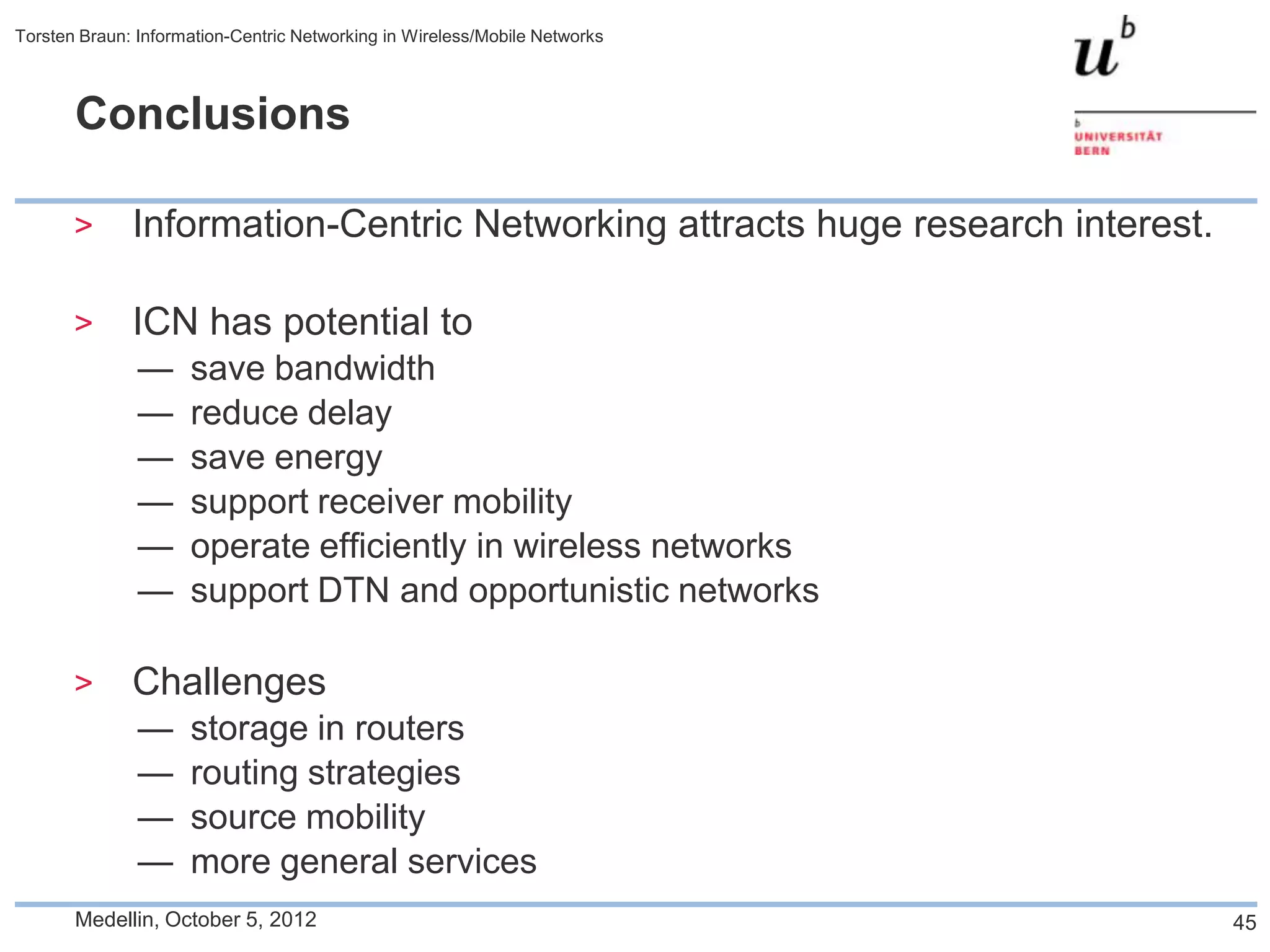 Torsten Braun: Information-Centric Networking in Wireless/Mobile Networks

$u^b$

b
UNIVERSITÄT
BERN

Conclusions

> Information-Centric Networking attracts huge research interest.

> ICN has potential to
— save bandwidth
— reduce delay
— save energy
— support receiver mobility
— operate efficiently in wireless networks
— support DTN and opportunistic networks

> Challenges
— storage in routers
— routing strategies
— source mobility
— more general services

Medellin, October 5, 2012

45